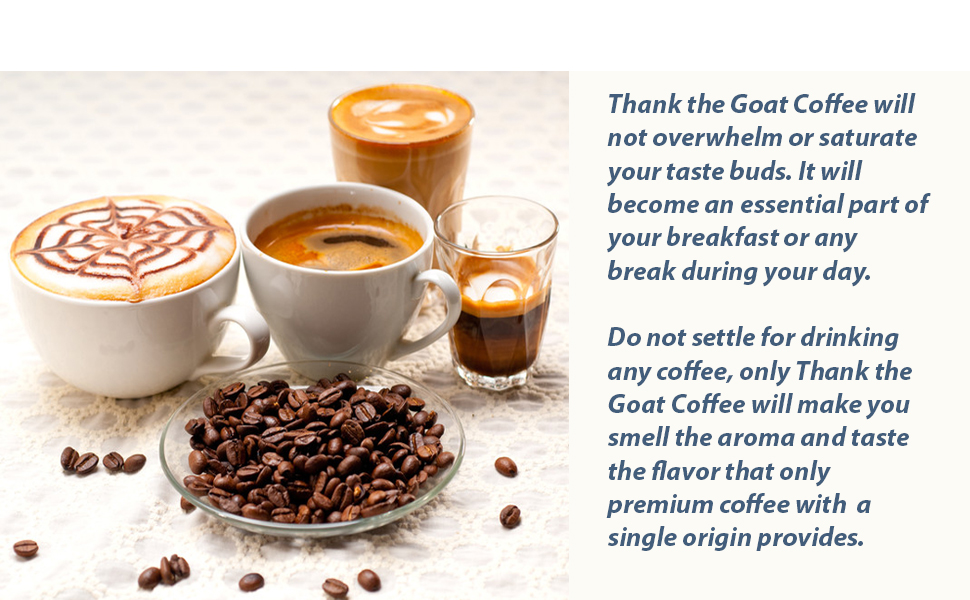 Thank the Goat Coffee will not overwhelm or saturate your taste buds. It will become an essential part of your breakfast or any break during your day.

Do not settle for drinking any coffee, only Thank the Goat Coffee will make you smell the aroma and taste the flavor that only premium coffee with a single origin provides.